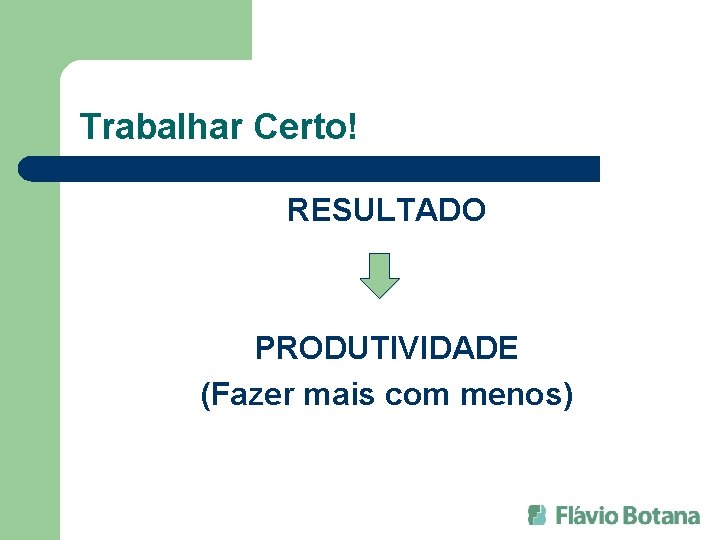 Trabalhar Certo!

RESULTADO

PRODUTIVIDADE
(Fazer mais com menos)

Flávio Botana